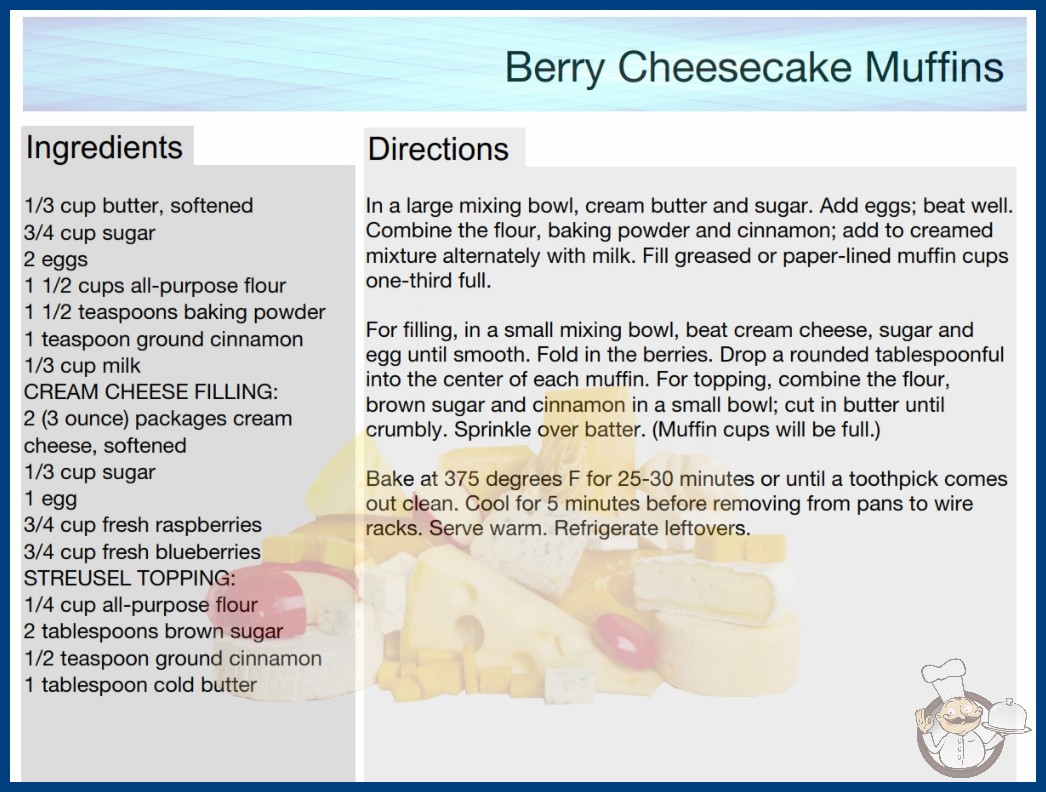 Berry Cheesecake Muffins

Ingredients

1/3 cup butter, softened
3/4 cup sugar
2 eggs
1 1/2 cups all-purpose flour
1 1/2 teaspoons baking powder
1 teaspoon ground cinnamon
1/3 cup milk
CREAM CHEESE FILLING:
2 (3 ounce) packages cream cheese, softened
1/3 cup sugar
1 egg
3/4 cup fresh raspberries
3/4 cup fresh blueberries
STREUSEL TOPPING:
1/4 cup all-purpose flour
2 tablespoons brown sugar
1/2 teaspoon ground cinnamon
1 tablespoon cold butter

Directions

In a large mixing bowl, cream butter and sugar. Add eggs; beat well. Combine the flour, baking powder and cinnamon; add to creamed mixture alternately with milk. Fill greased or paper-lined muffin cups one-third full.

For filling, in a small mixing bowl, beat cream cheese, sugar and egg until smooth. Fold in the berries. Drop a rounded tablespoonful into the center of each muffin. For topping, combine the flour, brown sugar and cinnamon in a small bowl; cut in butter until crumbly. Sprinkle over batter. (Muffin cups will be full.)

Bake at 375 degrees F for 25-30 minutes or until a toothpick comes out clean. Cool for 5 minutes before removing from pans to wire racks. Serve warm. Refrigerate leftovers.